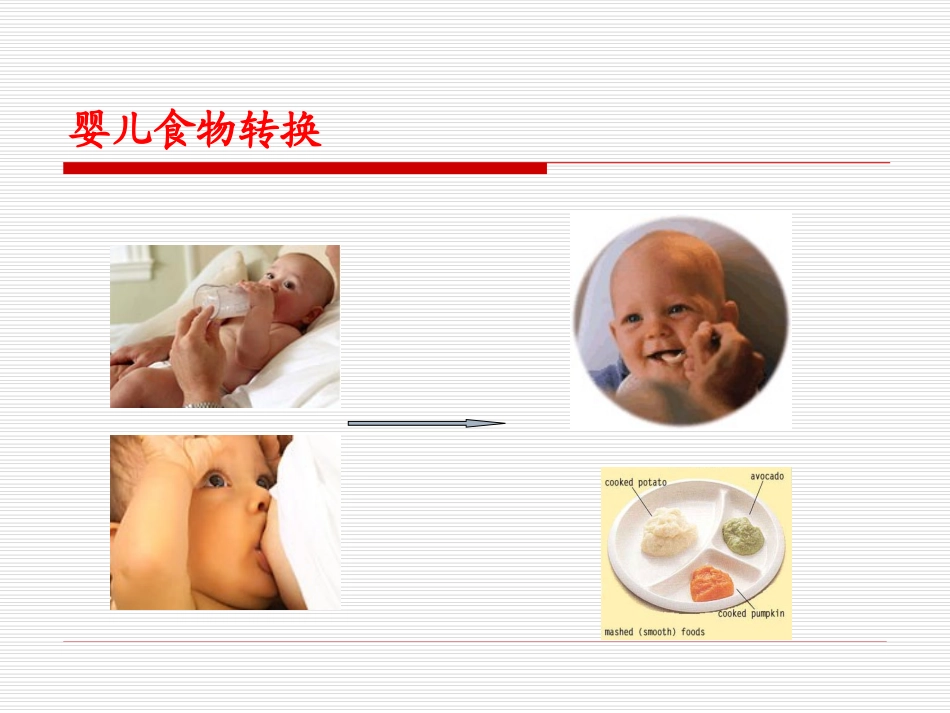 婴儿食物转换

cooked potato
avocado
cooked pumpkin
mashed (smooth) foods